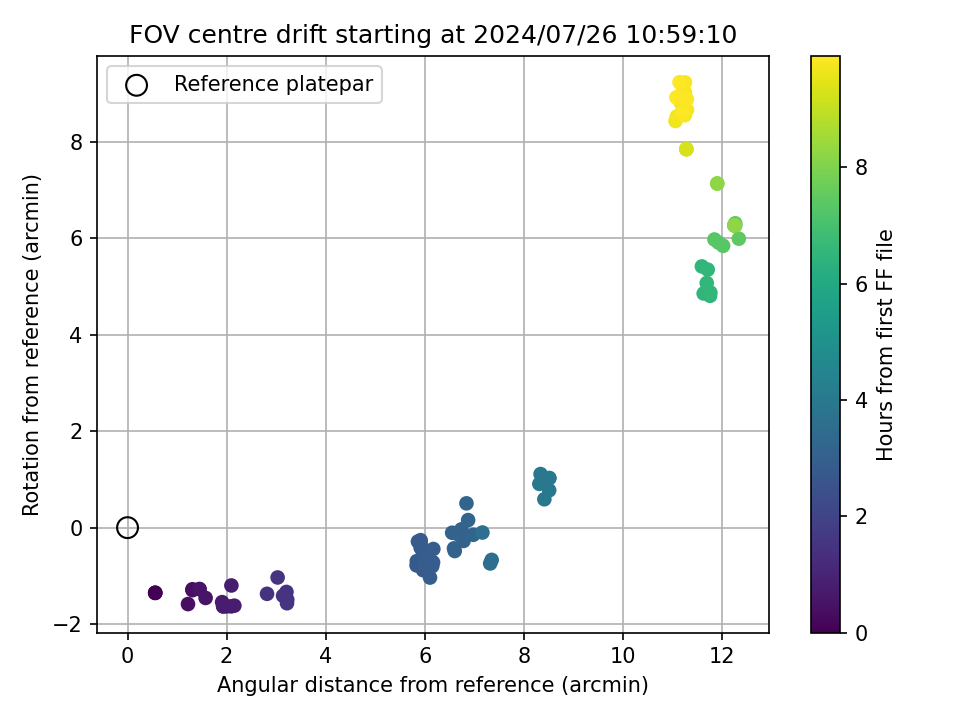 FOV centre drift starting at 2024/07/26 10:59:10

Reference platepar

Rotation from reference (arcmin)

8
6
4
2
0
−2

0
2
4
6
8
10
12

Angular distance from reference (arcmin)

Hours from first FF file

8
6
4
2
0